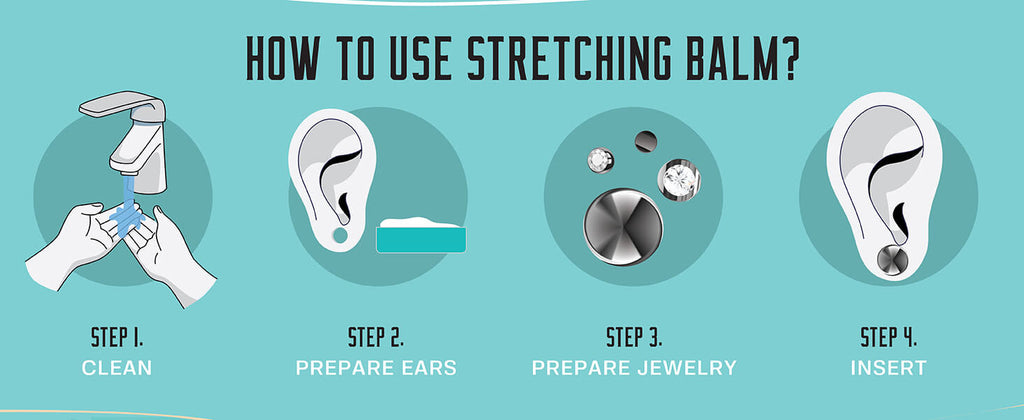 HOW TO USE STRETCHING BALM?

STEP 1.
CLEAN

STEP 2.
PREPARE EARS

STEP 3.
PREPARE JEWELRY

STEP 4.
INSERT